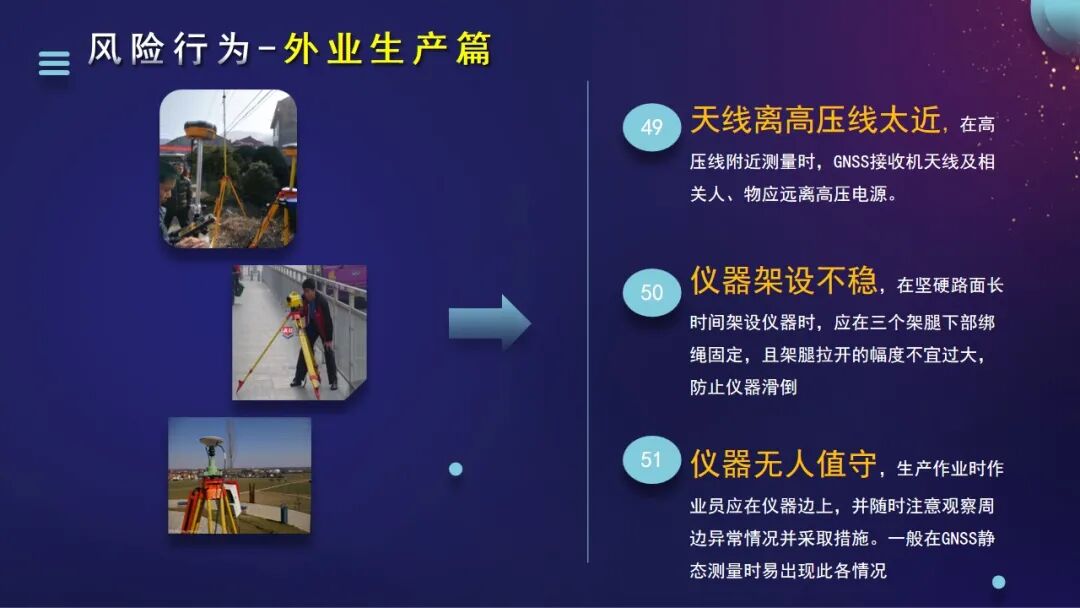 风险行为-外业生产篇

49 天线离高压线太近，在高压线附近测量时，GNSS接收机天线及相关人、物应远离高压电源。

50 仪器架设不稳，在坚硬路面长时间架设仪器时，应在三个架腿下部绑绳固定，且架腿拉开的幅度不宜过大，防止仪器滑倒

51 仪器无人值守，生产作业时作业员应在仪器边上，并随时注意观察周边异常情况并采取措施。一般在GNSS静态测量时易出现此各情况